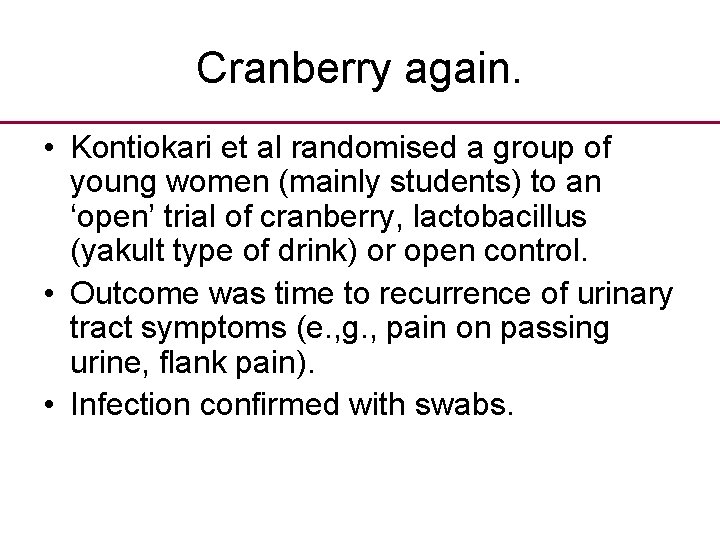 Cranberry again.

• Kontiokari et al randomised a group of young women (mainly students) to an ‘open’ trial of cranberry, lactobacillus (yakult type of drink) or open control.
• Outcome was time to recurrence of urinary tract symptoms (e.,g., pain on passing urine, flank pain).
• Infection confirmed with swabs.